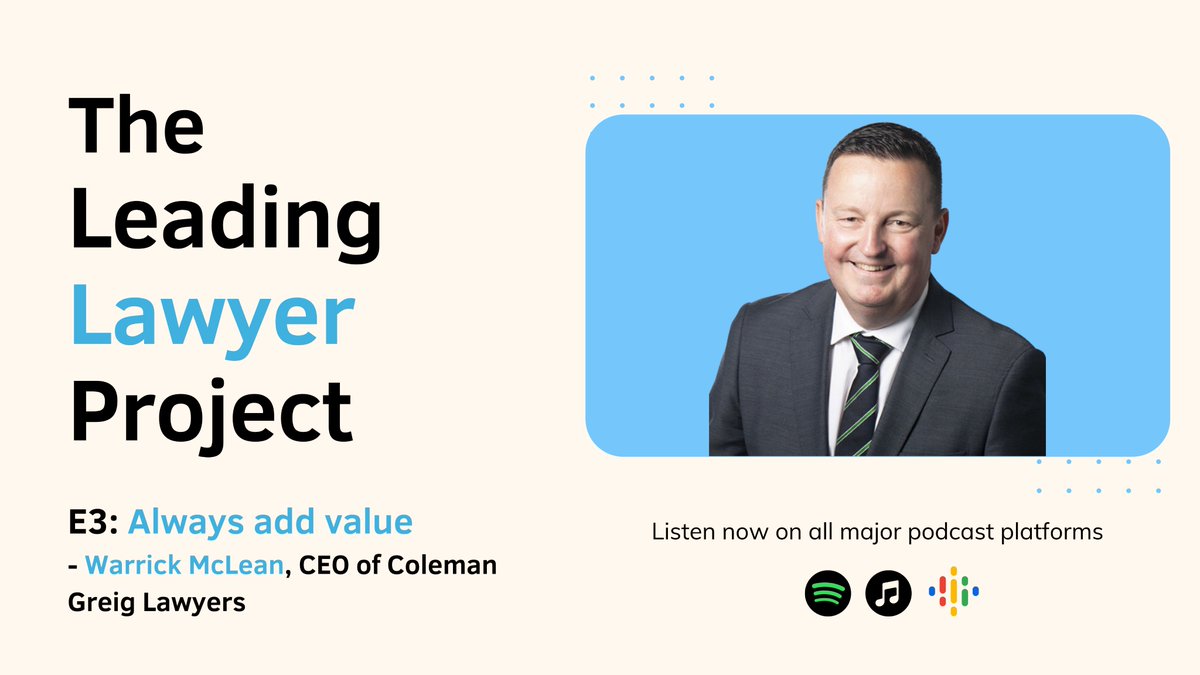 The Leading Lawyer Project

E3: Always add value
- Warrick McLean, CEO of Coleman Greig Lawyers

Listen now on all major podcast platforms